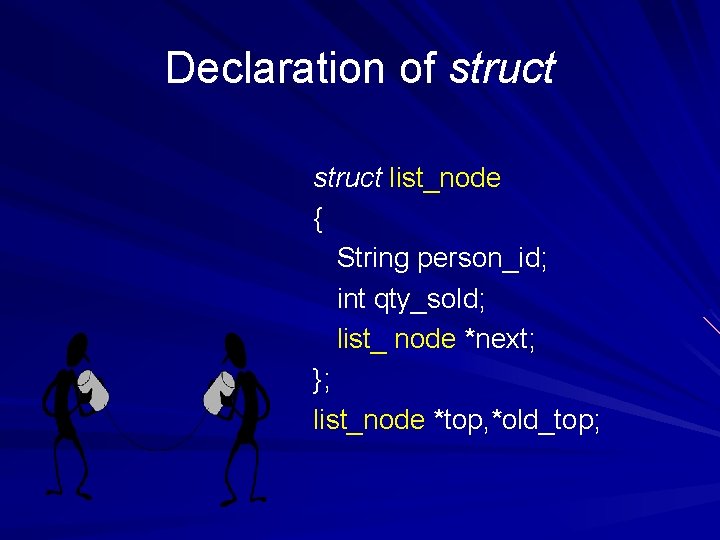 Declaration of struct

struct list_node
{
String person_id;
int qty_sold;
list_ node *next;
};
list_node *top,*old_top;